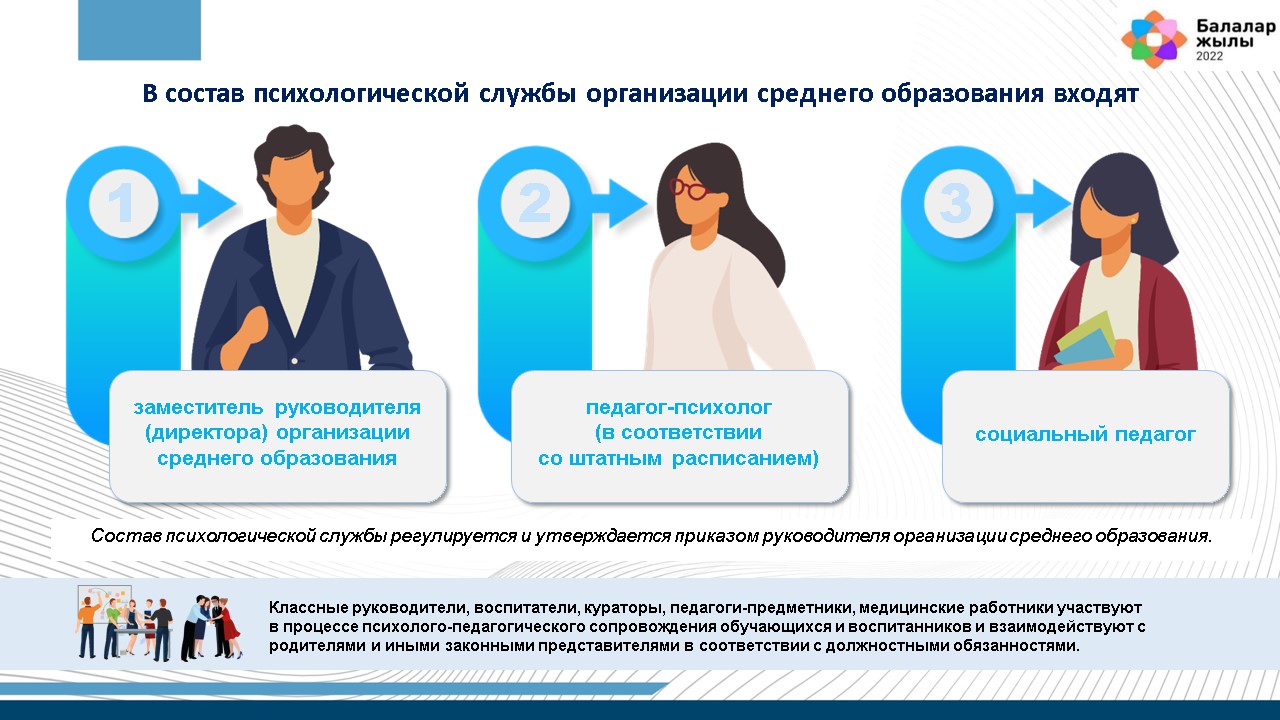 Балалар жылы 2022

В состав психологической службы организации среднего образования входят

1

заместитель руководителя (директора) организации среднего образования

2

педагог-психолог (в соответствии со штатным расписанием)

3

социальный педагог

Состав психологической службы регулируется и утверждается приказом руководителя организации среднего образования.

Классные руководители, воспитатели, кураторы, педагоги-предметники, медицинские работники участвуют в процессе психолого-педагогического сопровождения обучающихся и воспитанников и взаимодействуют с родителями и иными законными представителями в соответствии с должностными обязанностями.